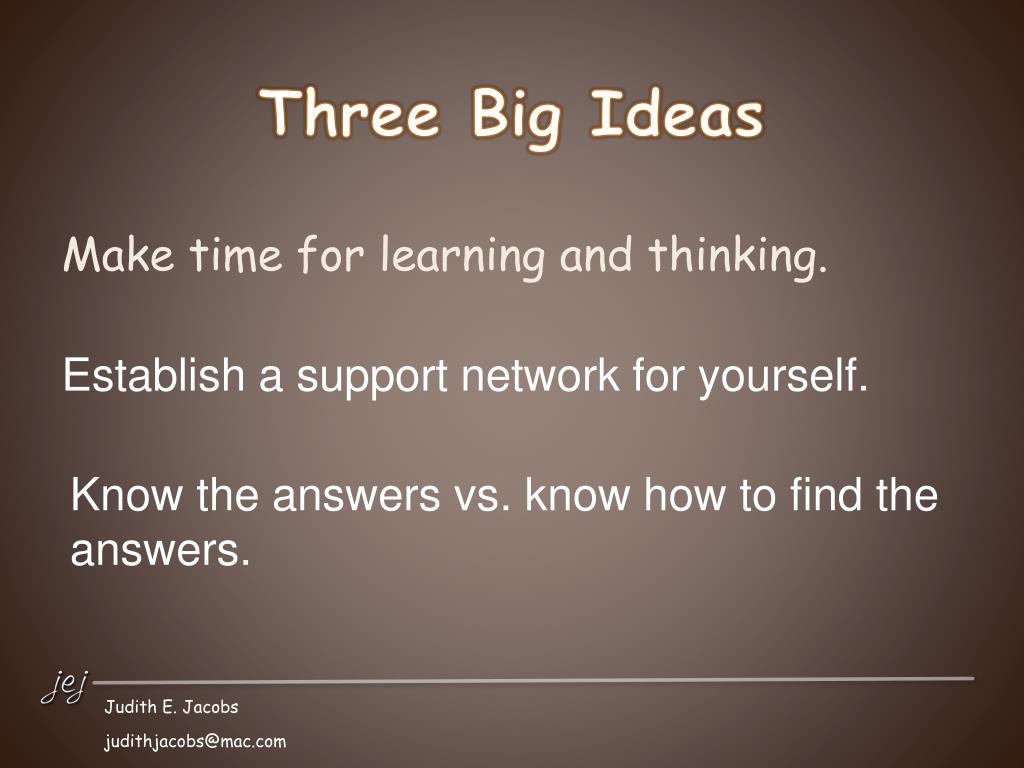 Three Big Ideas

Make time for learning and thinking.

Establish a support network for yourself.

Know the answers vs. know how to find the answers.

jej

Judith E. Jacobs

judithjacobs@mac.com